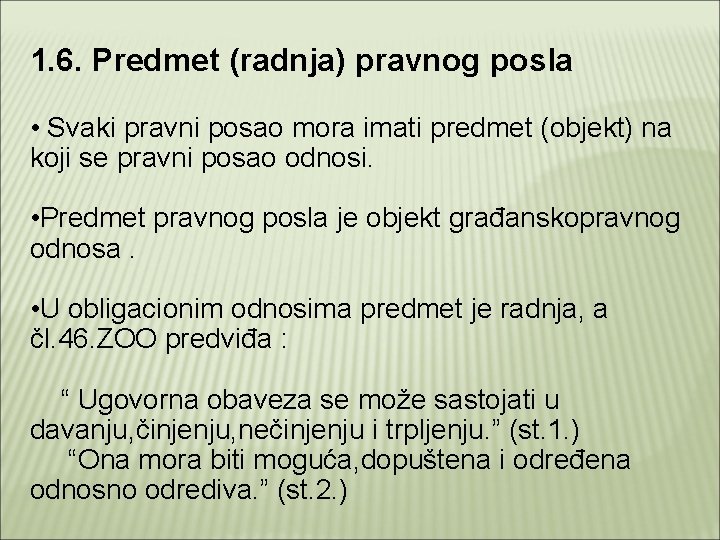 1.6. Predmet (radnja) pravnog posla

• Svaki pravni posao mora imati predmet (objekt) na koji se pravni posao odnosi.

•Predmet pravnog posla je objekt građanskopravnog odnosa .

•U obligacionim odnosima predmet je radnja, a čl.46.ZOO predviđa :

“ Ugovorna obaveza se može sastojati u davanju,činjenju,nečinjenju i trpljenju.” (st.1.)
“Ona mora biti moguća,dopuštena i određena odnosno odrediva.” (st.2.)